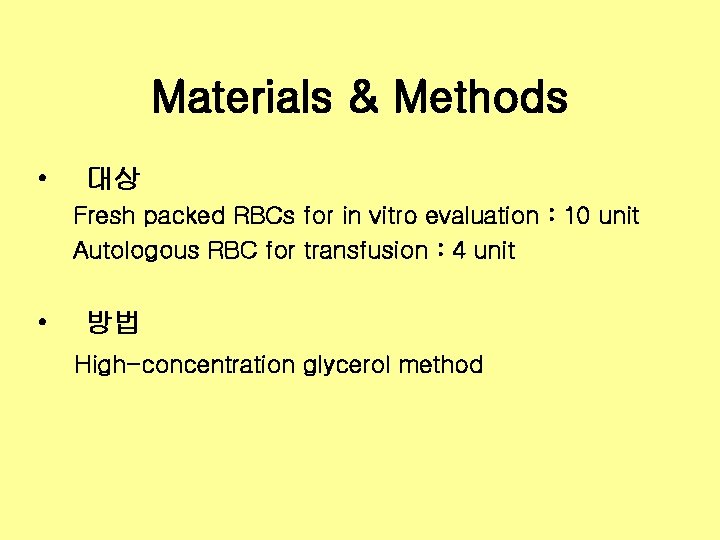 Materials & Methods

• 대상

Fresh packed RBCs for in vitro evaluation : 10 unit

Autologous RBC for transfusion : 4 unit

• 방법

High-concentration glycerol method